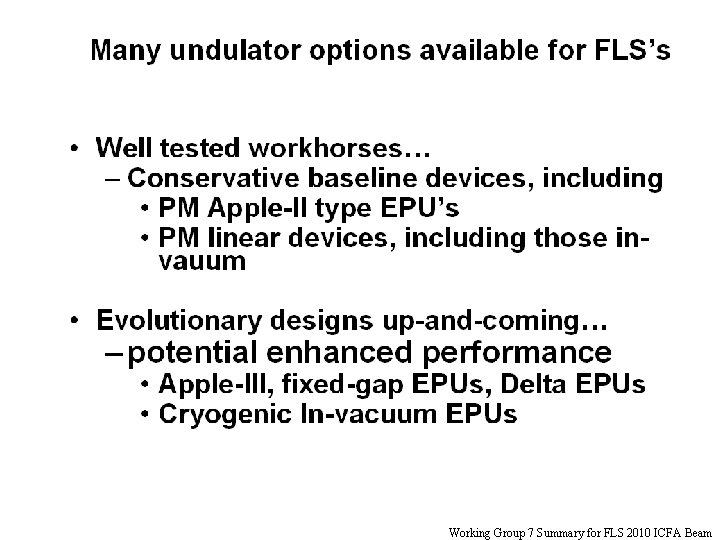 Many undulator options available for FLS's

• Well tested workhorses…
– Conservative baseline devices, including
• PM Apple-II type EPU's
• PM linear devices, including those in-vauum

• Evolutionary designs up-and-coming…
– potential enhanced performance
• Apple-III, fixed-gap EPUs, Delta EPUs
• Cryogenic In-vacuum EPUs

Working Group 7 Summary for FLS 2010 ICFA Beam